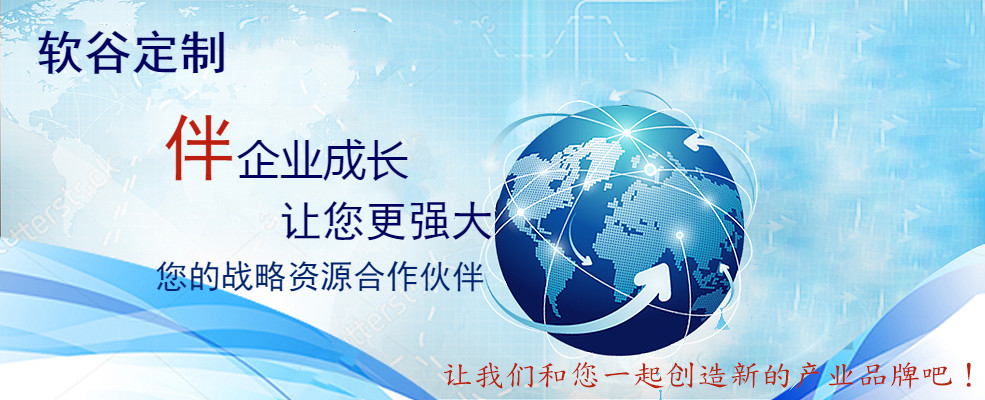 软谷定制

伴企业成长

让您更强大

您的战略资源合作伙伴

让我们和您一起创造新的产业品牌吧！